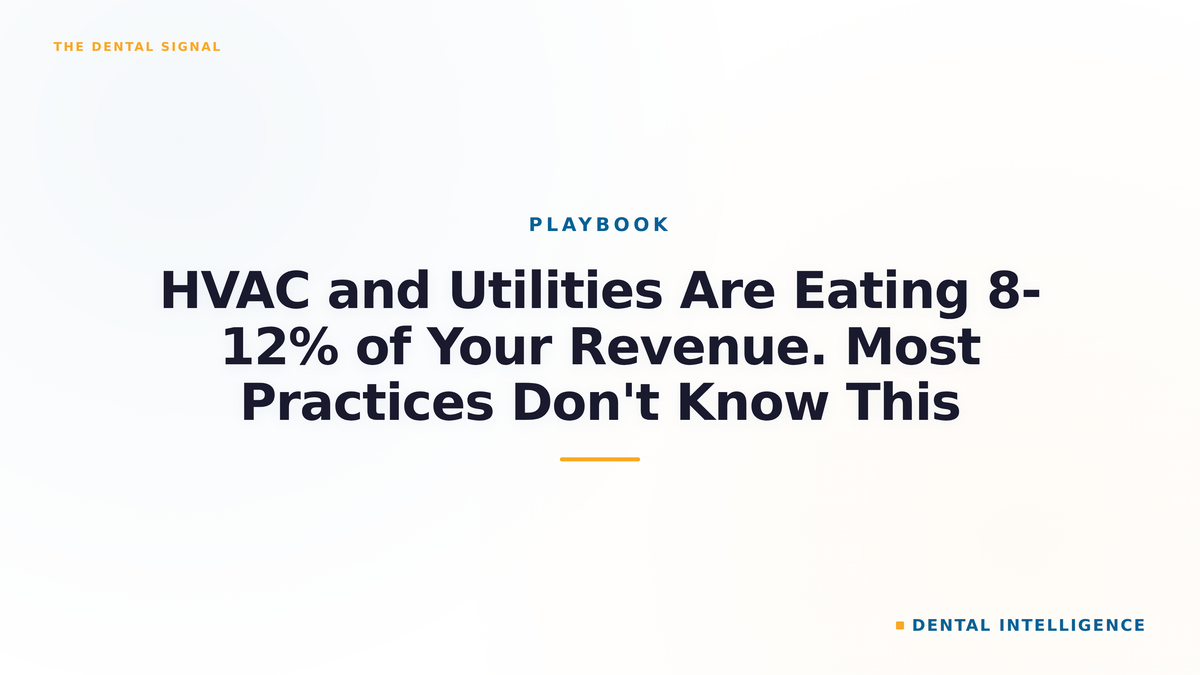 THE DENTAL SIGNAL

PLAYBOOK

HVAC and Utilities Are Eating 8-12% of Your Revenue. Most Practices Don't Know This

DENTAL INTELLIGENCE